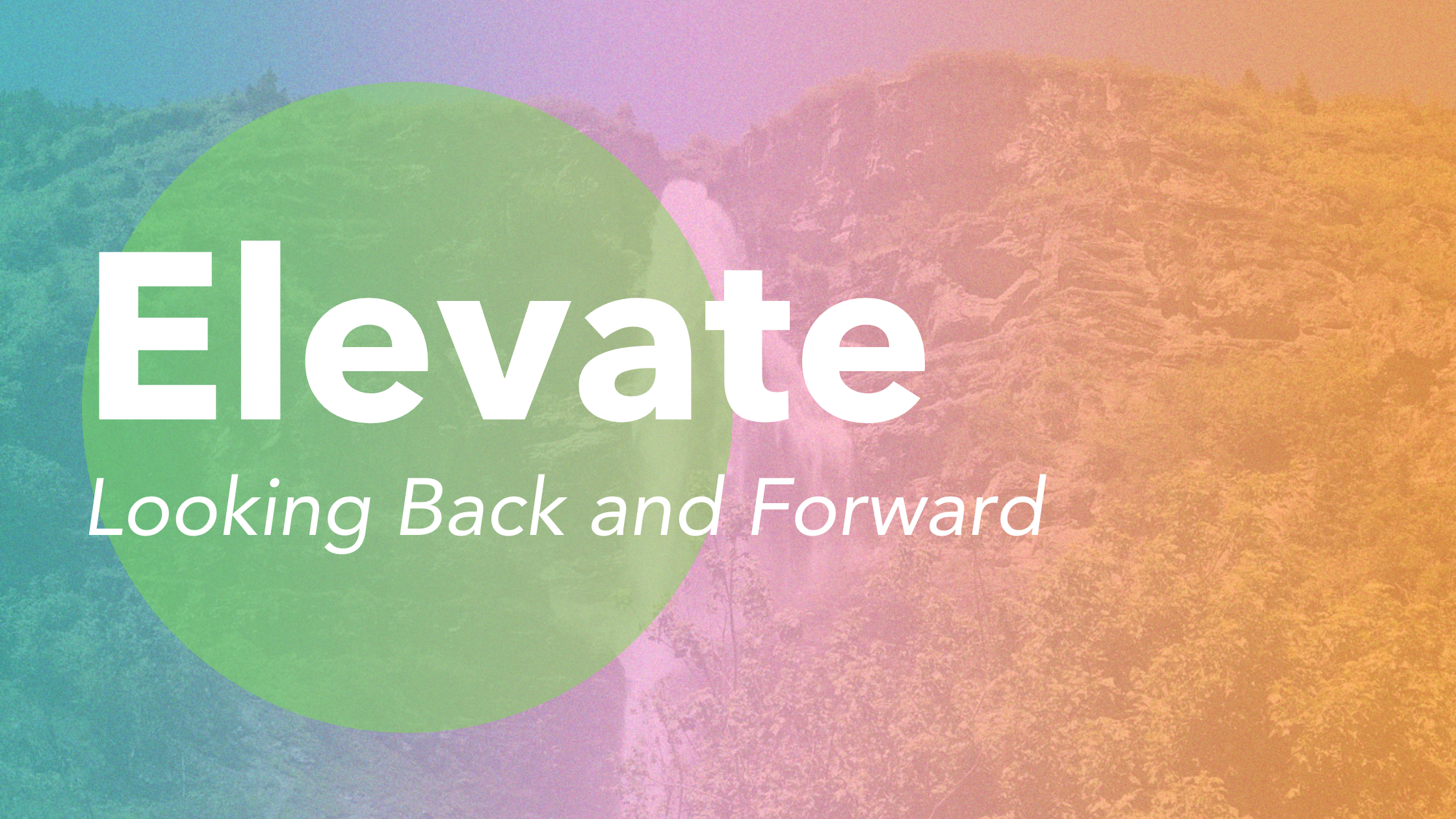 Elevate

Looking Back and Forward